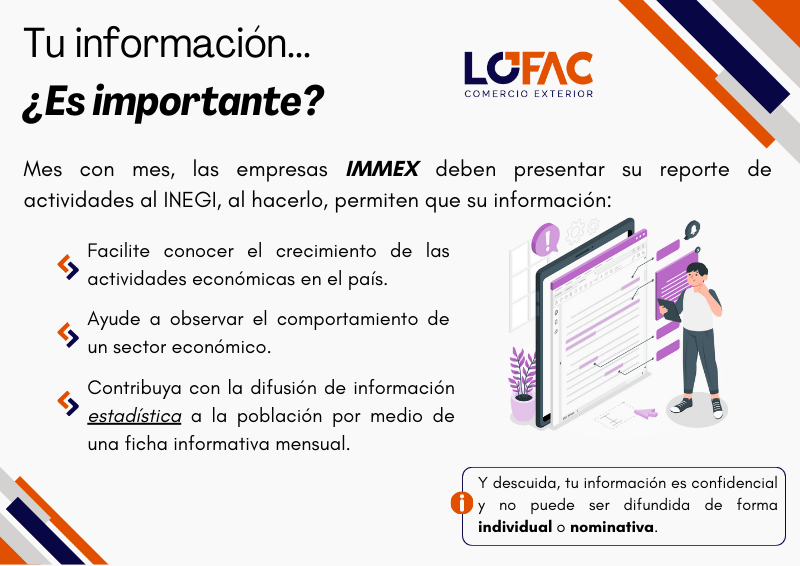 Tu información...
¿Es importante?

LOFAC
COMERCIO EXTERIOR

Mes con mes, las empresas IMMEX deben presentar su reporte de actividades al INEGI, al hacerlo, permiten que su información:

Facilite conocer el crecimiento de las actividades económicas en el país.

Ayude a observar el comportamiento de un sector económico.

Contribuya con la difusión de información estadística a la población por medio de una ficha informativa mensual.

Y descuida, tu información es confidencial y no puede ser difundida de forma individual o nominativa.